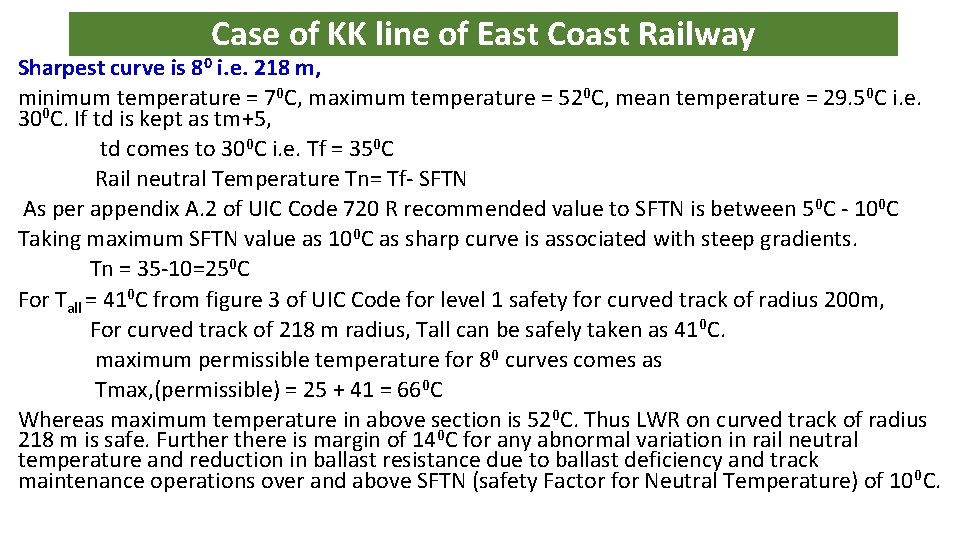 Case of KK line of East Coast Railway

Sharpest curve is $8^0$ i.e. 218 m,

minimum temperature = $7^0$C, maximum temperature = $52^0$C, mean temperature = $29.5^0$C i.e. $30^0$C. If td is kept as tm+5,

td comes to $30^0$C i.e. Tf = $35^0$C

Rail neutral Temperature Tn= Tf- SFTN

As per appendix A.2 of UIC Code 720 R recommended value to SFTN is between $5^0$C - $10^0$C

Taking maximum SFTN value as $10^0$C as sharp curve is associated with steep gradients.

Tn = 35-10=$25^0$C

For $T_{all}$ = $41^0$C from figure 3 of UIC Code for level 1 safety for curved track of radius 200m,

For curved track of 218 m radius, Tall can be safely taken as $41^0$C.

maximum permissible temperature for $8^0$ curves comes as

Tmax,(permissible) = 25 + 41 = $66^0$C

Whereas maximum temperature in above section is $52^0$C. Thus LWR on curved track of radius 218 m is safe. Further there is margin of $14^0$C for any abnormal variation in rail neutral temperature and reduction in ballast resistance due to ballast deficiency and track maintenance operations over and above SFTN (safety Factor for Neutral Temperature) of $10^0$C.